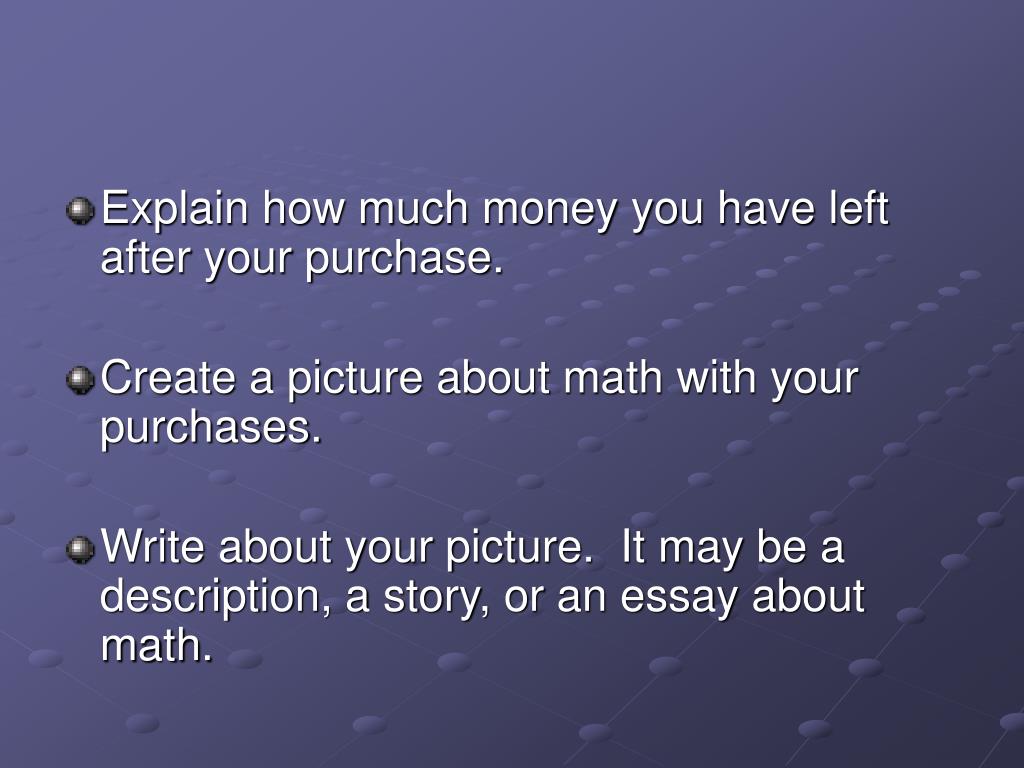 Explain how much money you have left after your purchase.

Create a picture about math with your purchases.

Write about your picture.  It may be a description, a story, or an essay about math.